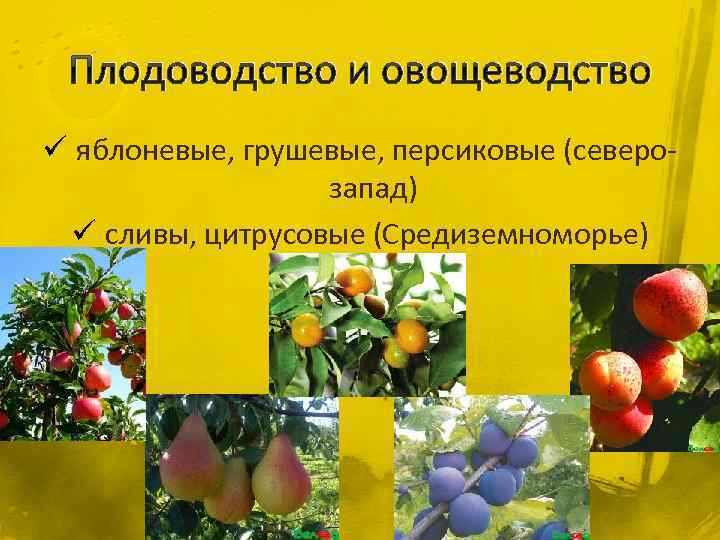 Плодоводство и овощеводство

✓ яблоневые, грушевые, персиковые (северо-запад)

✓ сливы, цитрусовые (Средиземноморье)